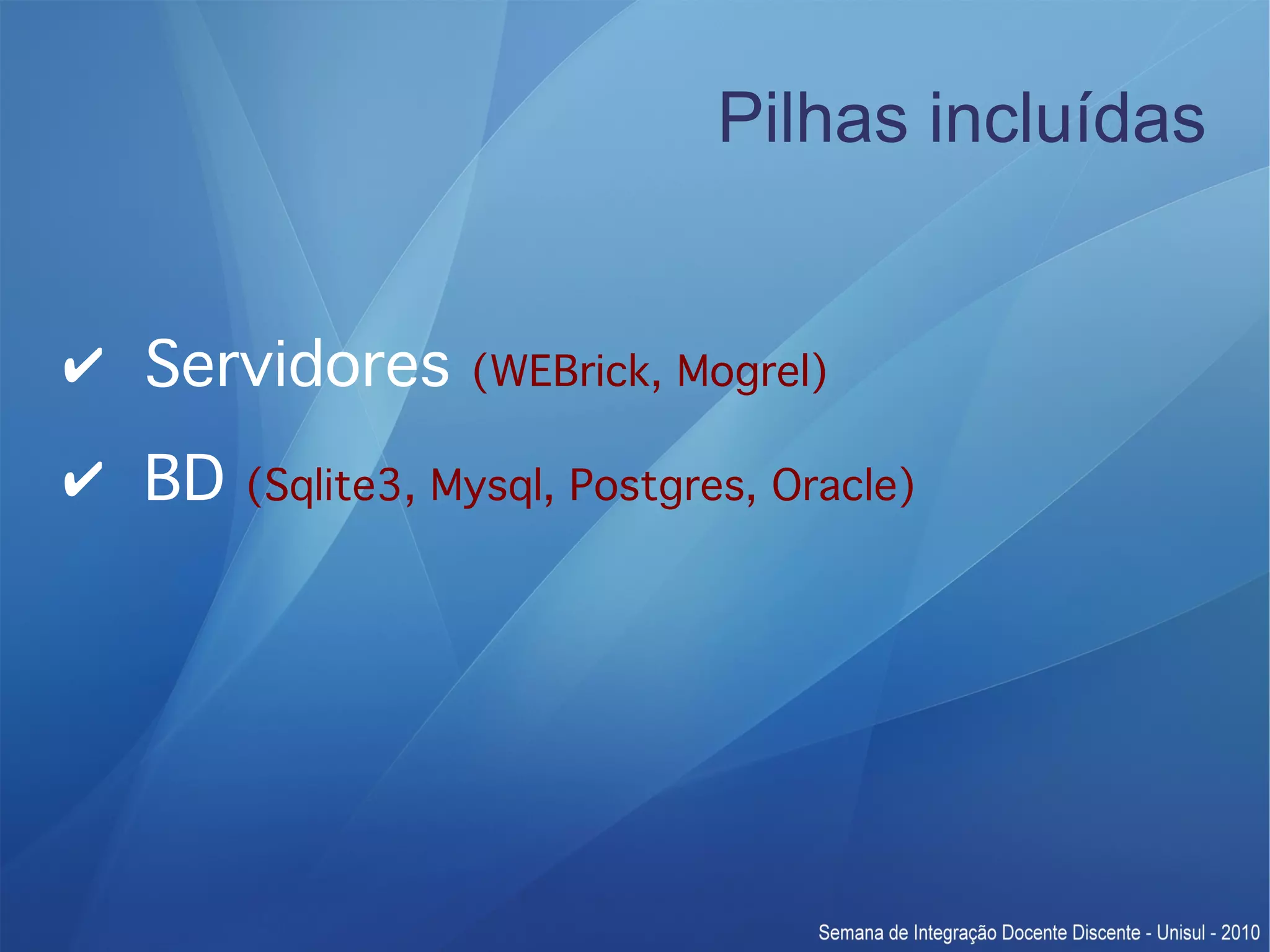 Pilhas incluídas

✔ Servidores (WEBrick, Mogrel)

✔ BD (Sqlite3, Mysql, Postgres, Oracle)

Semana de Integração Docente Discente - Unisul - 2010